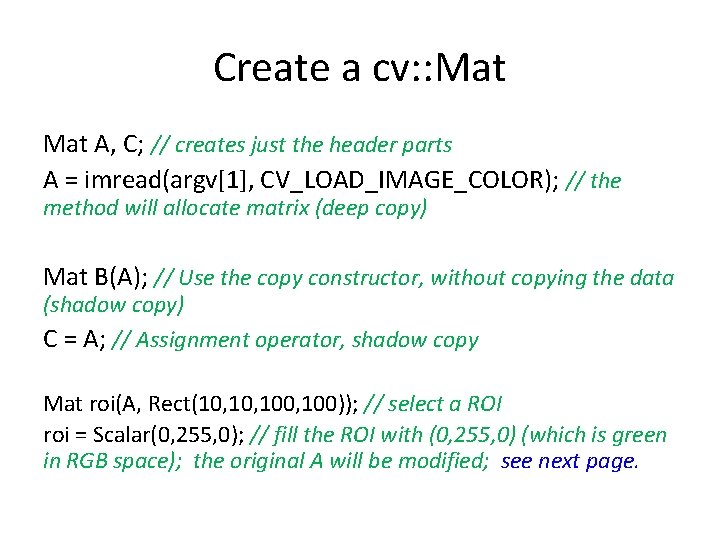 Create a cv::Mat

Mat A, C; // creates just the header parts
A = imread(argv[1], CV_LOAD_IMAGE_COLOR); // the method will allocate matrix (deep copy)

Mat B(A); // Use the copy constructor, without copying the data (shadow copy)
C = A; // Assignment operator, shadow copy

Mat roi(A, Rect(10,10,100,100)); // select a ROI
roi = Scalar(0,255,0); // fill the ROI with (0,255,0) (which is green in RGB space); the original A will be modified; see next page.